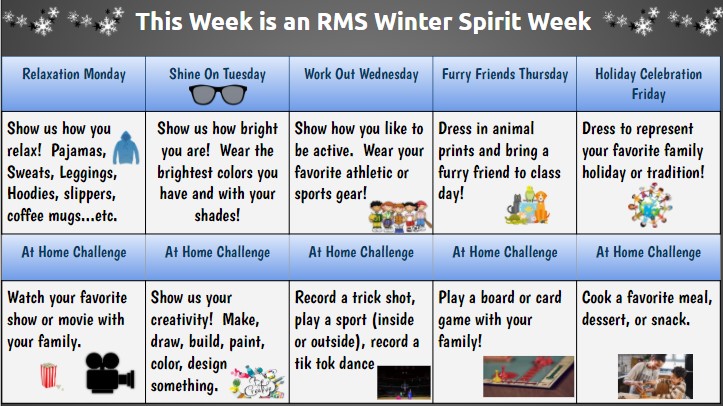 This Week is an RMS Winter Spirit Week

| Relaxation Monday | Shine On Tuesday | Work Out Wednesday | Furry Friends Thursday | Holiday Celebration Friday |
|---|---|---|---|---|
| Show us how you relax! Pajamas, Sweats, Leggings, Hoodies, slippers, coffee mugs...etc. | Show us how bright you are! Wear the brightest colors you have and with your shades! | Show how you like to be active. Wear your favorite athletic or sports gear! | Dress in animal prints and bring a furry friend to class day! | Dress to represent your favorite family holiday or tradition! |
| At Home Challenge | At Home Challenge | At Home Challenge | At Home Challenge | At Home Challenge |
| Watch your favorite show or movie with your family. | Show us your creativity! Make, draw, build, paint, color, design something. | Record a trick shot, play a sport (inside or outside), record a tik tok dance | Play a board or card game with your family! | Cook a favorite meal, dessert, or snack. |